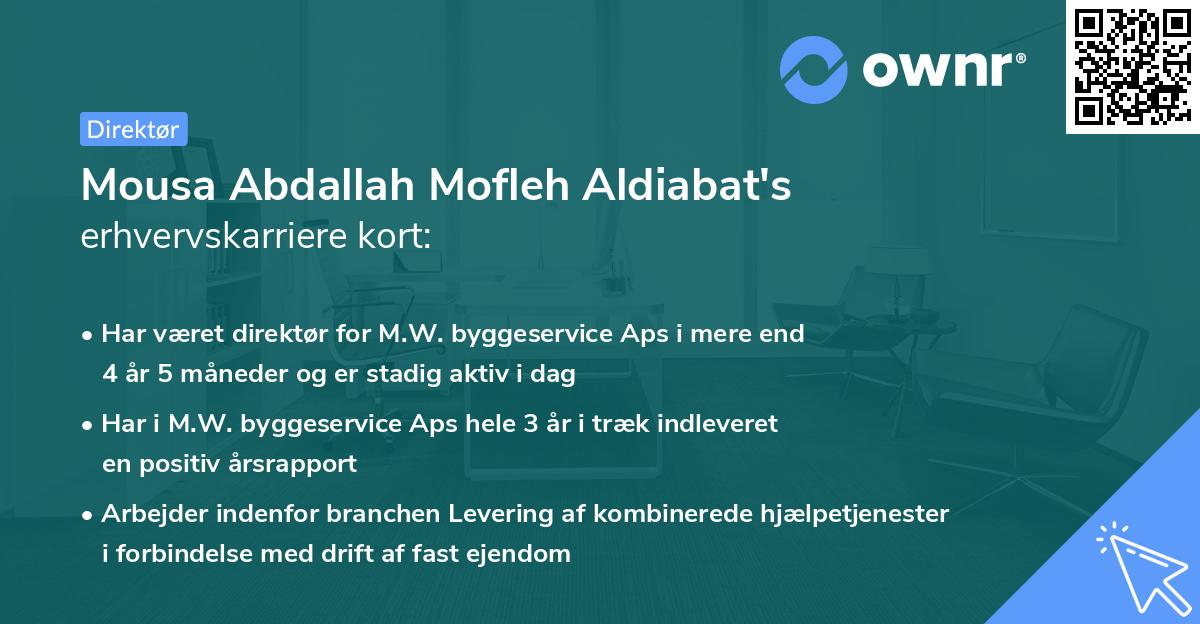 ownr®

Direktør

Mousa Abdallah Mofleh Aldiabat's erhvervskarriere kort:

• Har været direktør for M.W. byggeservice Aps i mere end 4 år 5 måneder og er stadig aktiv i dag

• Har i M.W. byggeservice Aps hele 3 år i træk indleveret en positiv årsrapport

• Arbejder indenfor branchen Levering af kombinerede hjælpetjenester i forbindelse med drift af fast ejendom